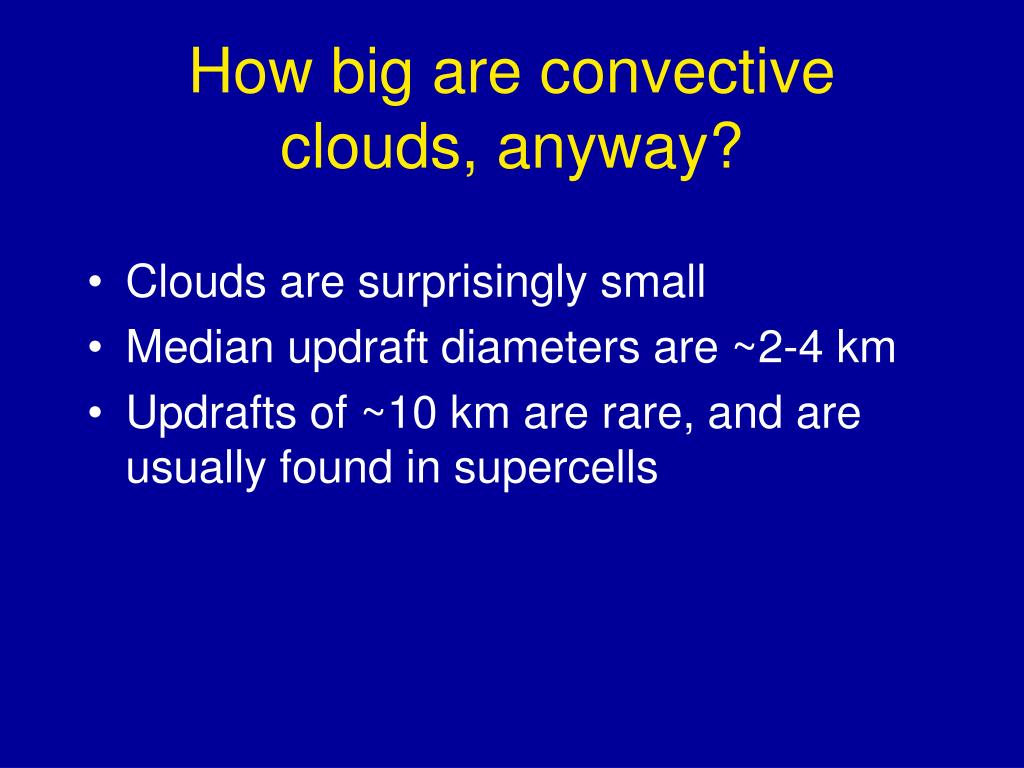 How big are convective clouds, anyway?

• Clouds are surprisingly small
• Median updraft diameters are ~2-4 km
• Updrafts of ~10 km are rare, and are usually found in supercells